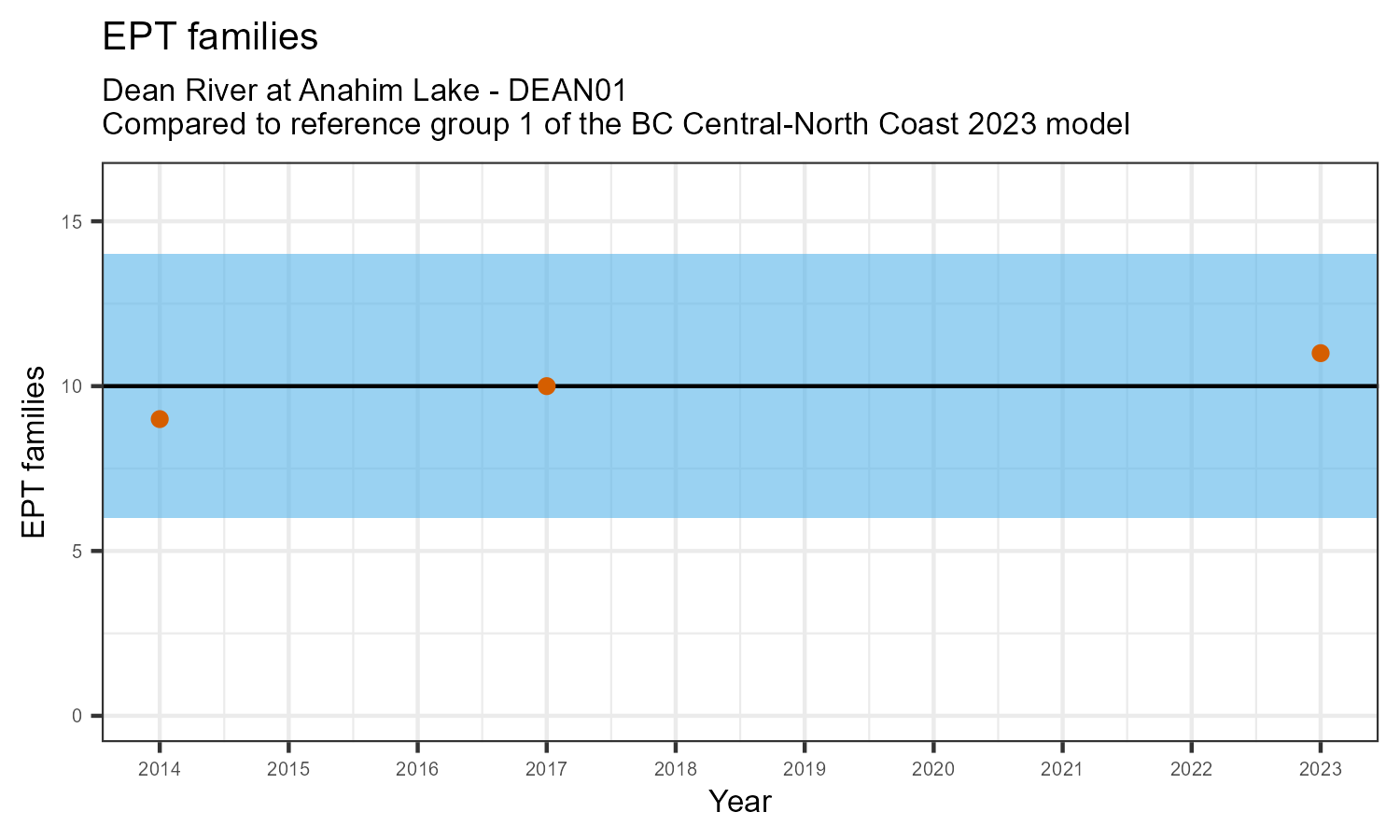 EPT families

Dean River at Anahim Lake - DEAN01
Compared to reference group 1 of the BC Central-North Coast 2023 model

EPT families

15
10
5
0

2014 2015 2016 2017 2018 2019 2020 2021 2022 2023

Year